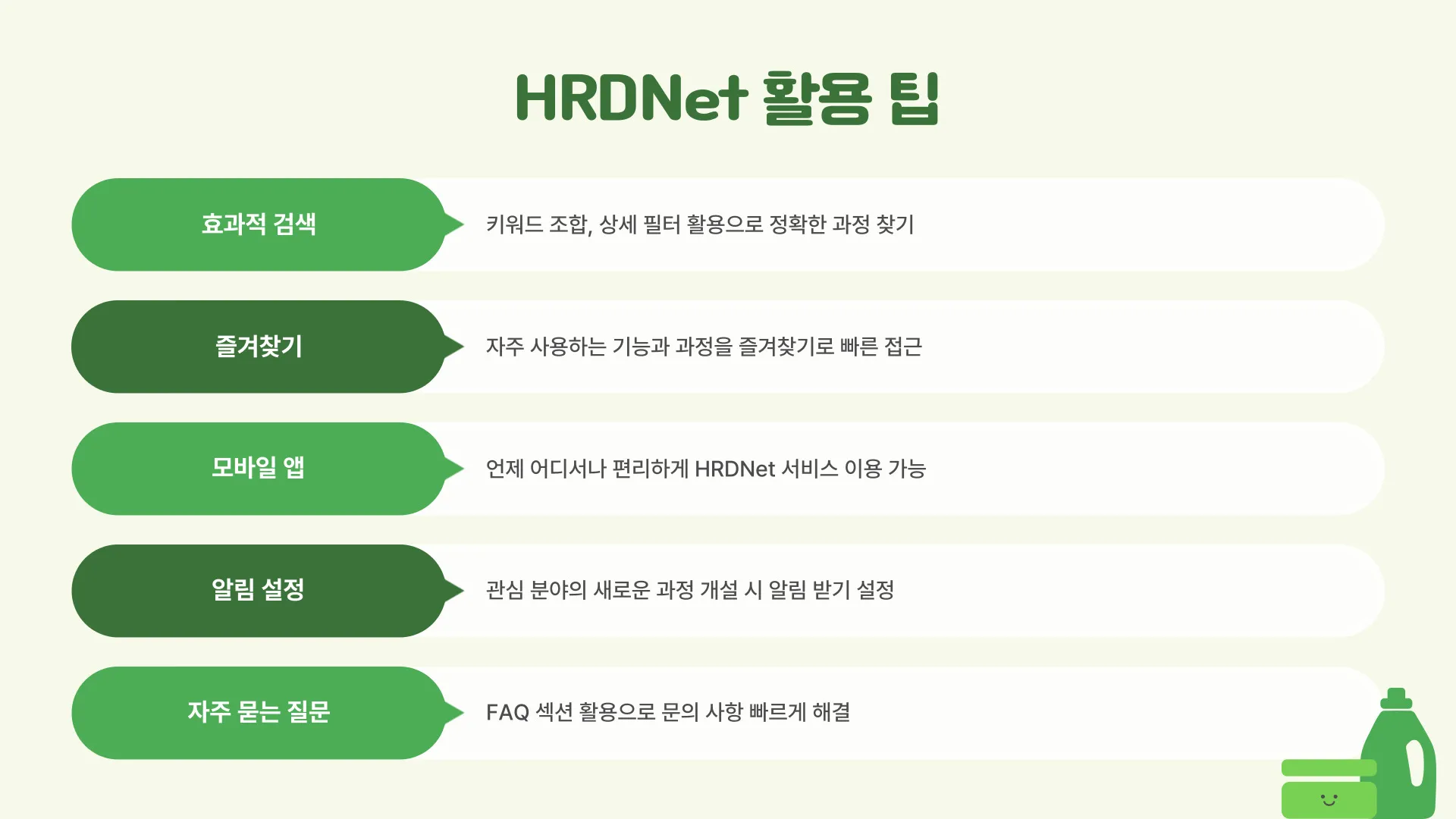 HRDNet 활용 팁

효과적 검색

키워드 조합, 상세 필터 활용으로 정확한 과정 찾기

즐겨찾기

자주 사용하는 기능과 과정을 즐겨찾기로 빠른 접근

모바일 앱

언제 어디서나 편리하게 HRDNet 서비스 이용 가능

알림 설정

관심 분야의 새로운 과정 개설 시 알림 받기 설정

자주 묻는 질문

FAQ 섹션 활용으로 문의 사항 빠르게 해결